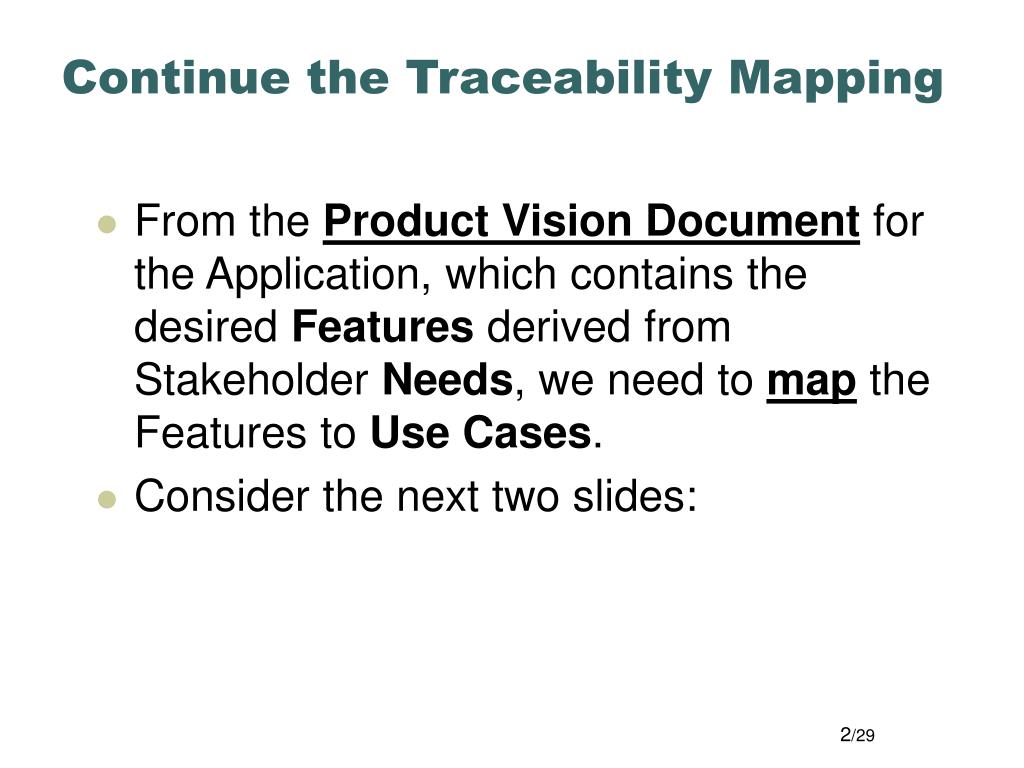 Continue the Traceability Mapping

- From the Product Vision Document for the Application, which contains the desired Features derived from Stakeholder Needs, we need to map the Features to Use Cases.
- Consider the next two slides:

2/29